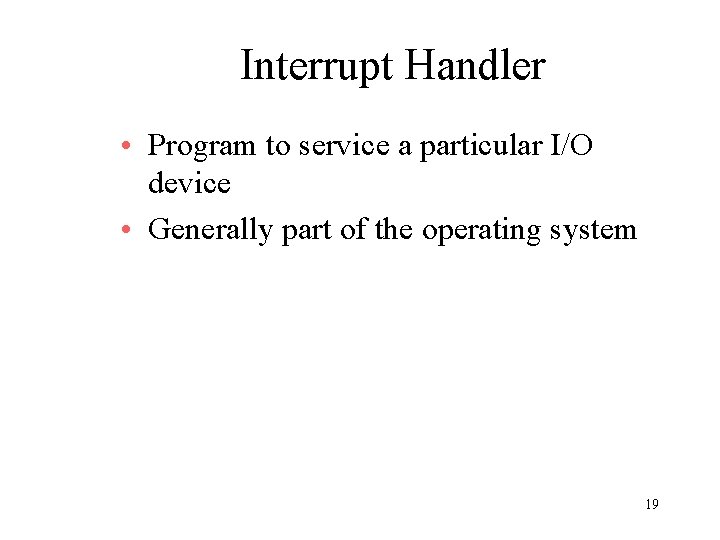 Interrupt Handler

• Program to service a particular I/O device
• Generally part of the operating system

19